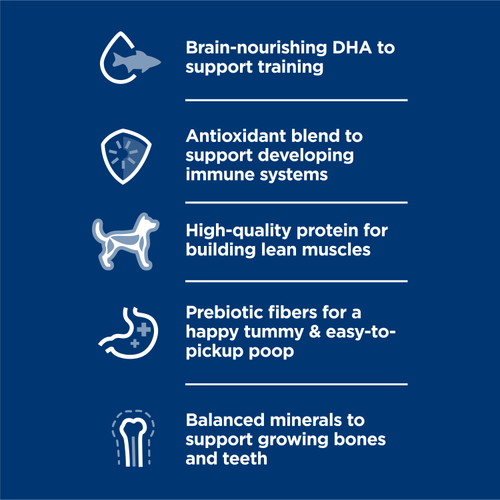 Brain-nourishing DHA to support training

Antioxidant blend to support developing immune systems

High-quality protein for building lean muscles

Prebiotic fibers for a happy tummy & easy-to-pickup poop

Balanced minerals to support growing bones and teeth